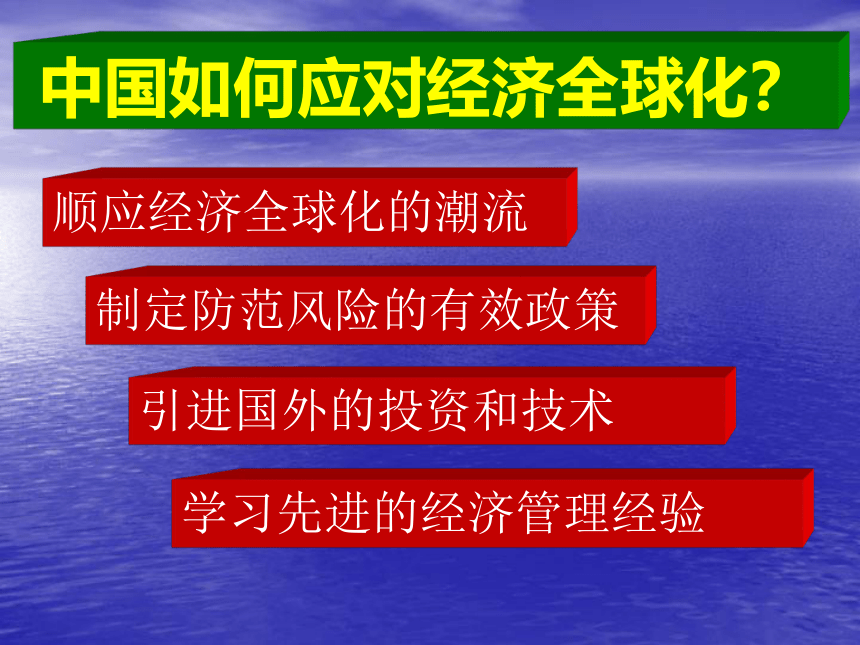 中国如何应对经济全球化？

顺应经济全球化的潮流

制定防范风险的有效政策

引进国外的投资和技术

学习先进的经济管理经验